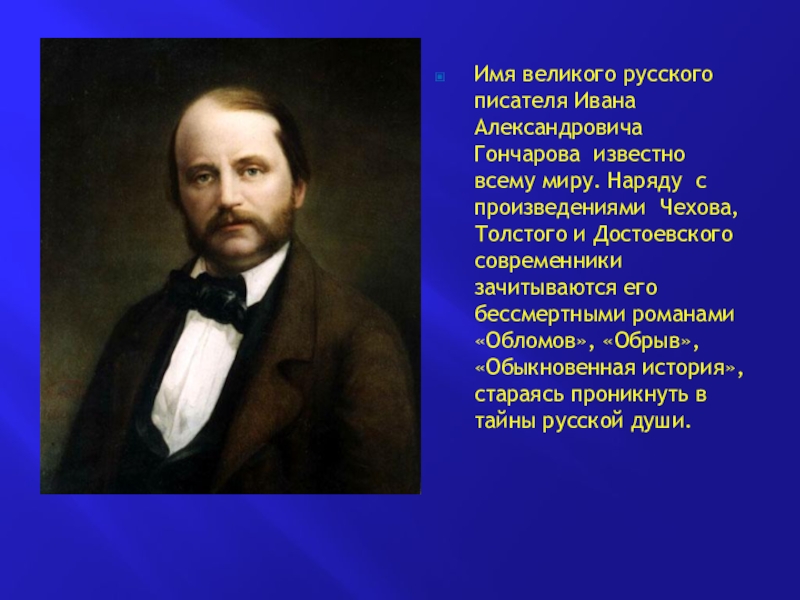 Имя великого русского писателя Ивана Александровича Гончарова известно всему миру. Наряду с произведениями Чехова, Толстого и Достоевского современники зачитываются его бессмертными романами «Обломов», «Обрыв», «Обыкновенная история», стараясь проникнуть в тайны русской души.